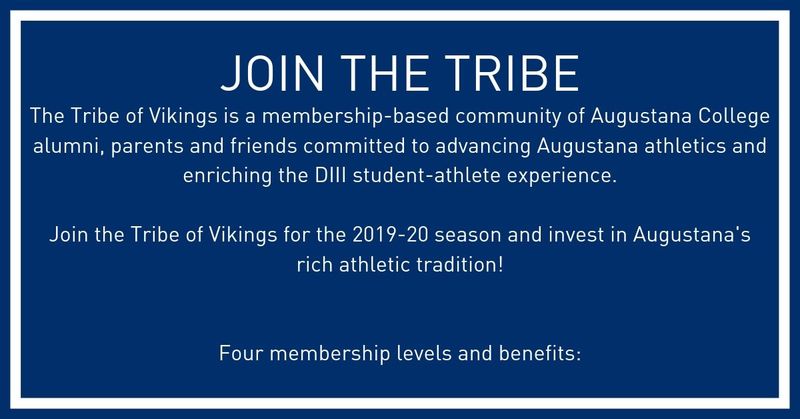 JOIN THE TRIBE

The Tribe of Vikings is a membership-based community of Augustana College alumni, parents and friends committed to advancing Augustana athletics and enriching the DIII student-athlete experience.

Join the Tribe of Vikings for the 2019-20 season and invest in Augustana's rich athletic tradition!

Four membership levels and benefits: